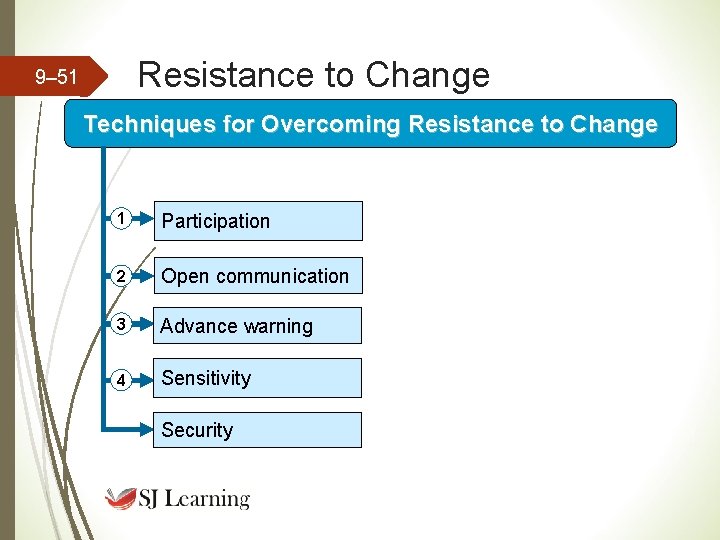 9–51

Resistance to Change

Techniques for Overcoming Resistance to Change

1 Participation

2 Open communication

3 Advance warning

4 Sensitivity

Security

SJ Learning